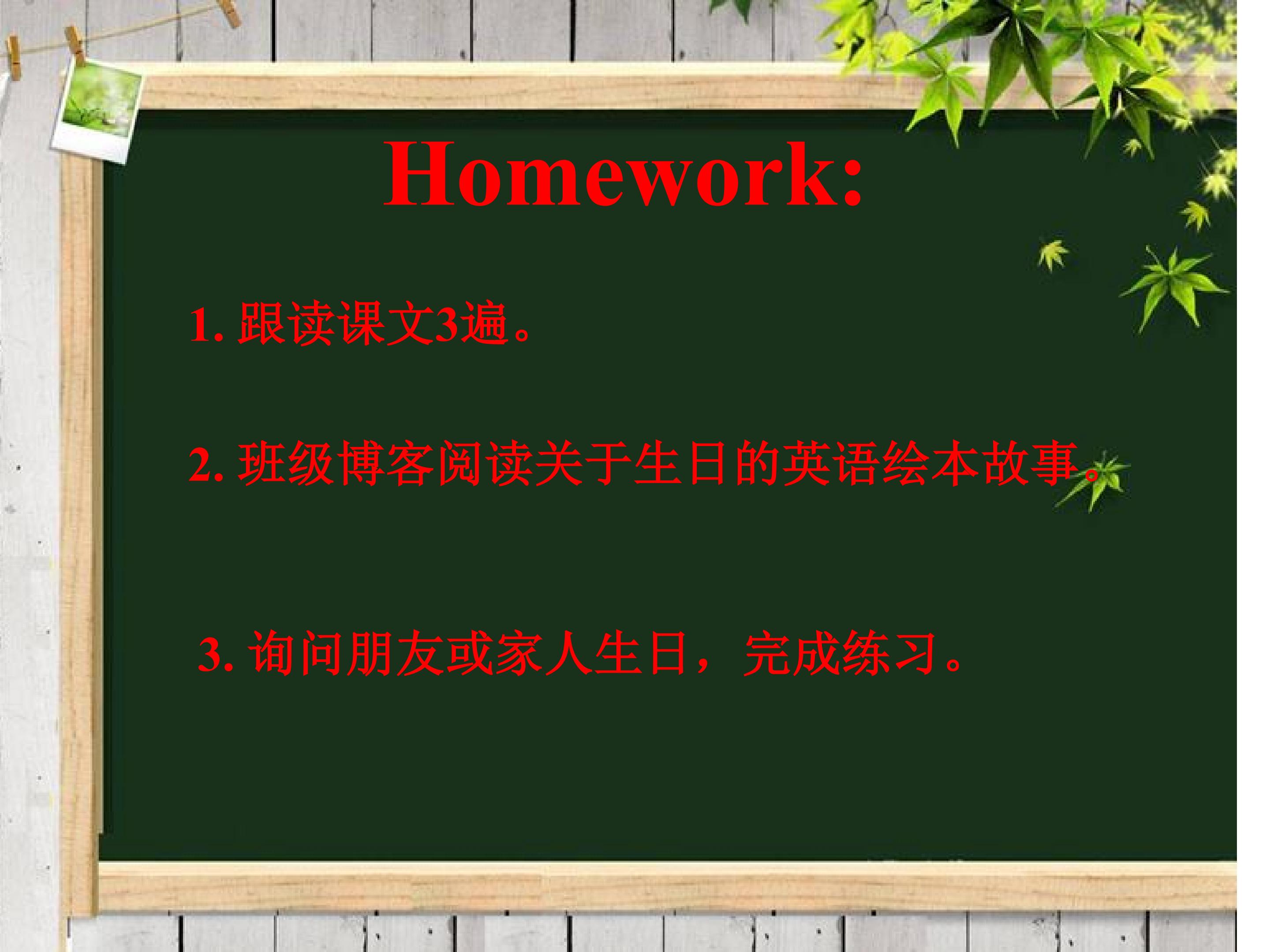 Homework:

1. 跟读课文3遍。

2. 班级博客阅读关于生日的英语绘本故事。

3. 询问朋友或家人生日，完成练习。